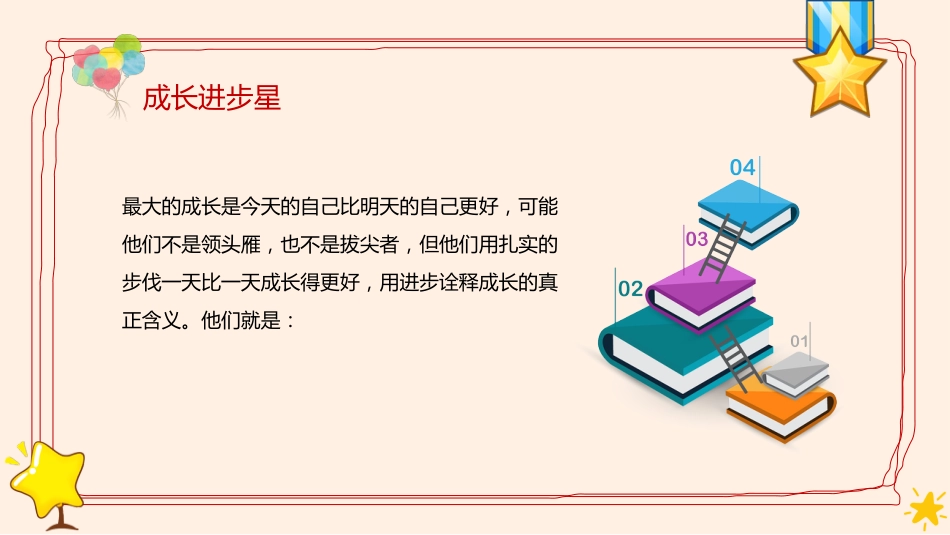 成长进步星

最大的成长是今天的自己比明天的自己更好，可能他们不是领头雁，也不是拔尖者，但他们用扎实的步伐一天比一天成长得更好，用进步诠释成长的真正含义。他们就是：

04

03

02

01